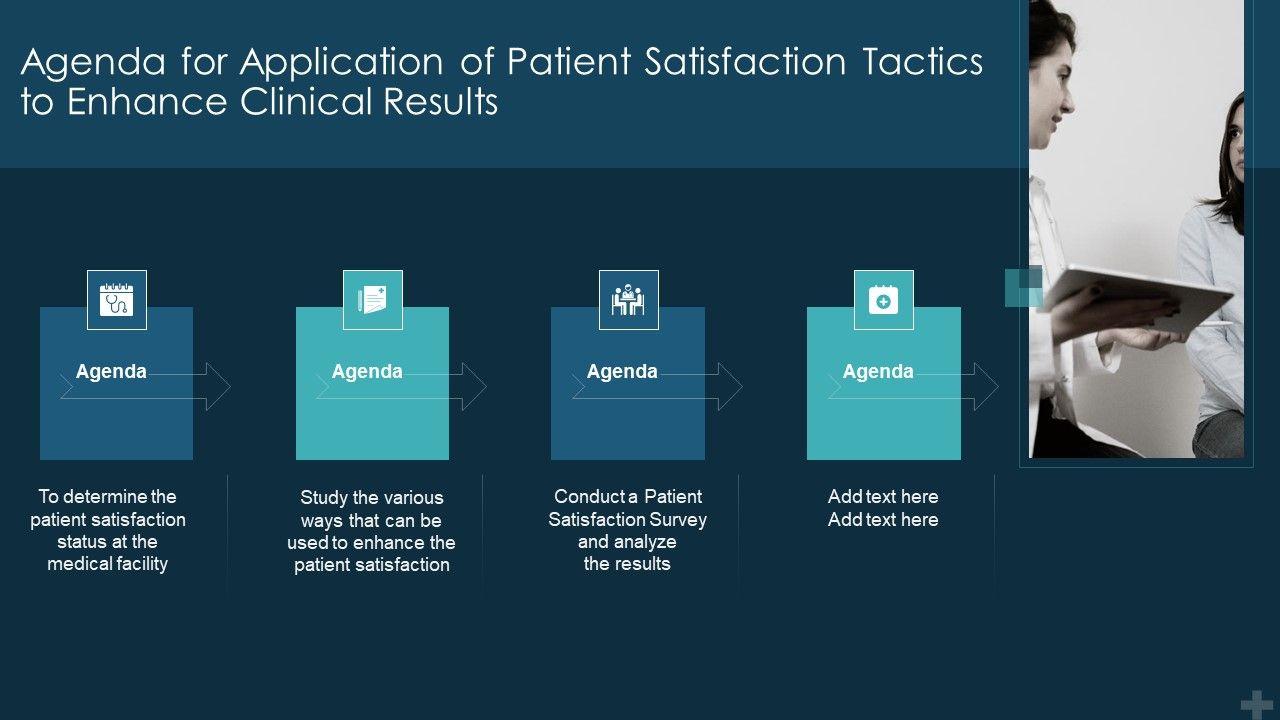 Agenda for Application of Patient Satisfaction Tactics to Enhance Clinical Results

Agenda

To determine the patient satisfaction status at the medical facility

Agenda

Study the various ways that can be used to enhance the patient satisfaction

Agenda

Conduct a Patient Satisfaction Survey and analyze the results

Agenda

Add text here
Add text here